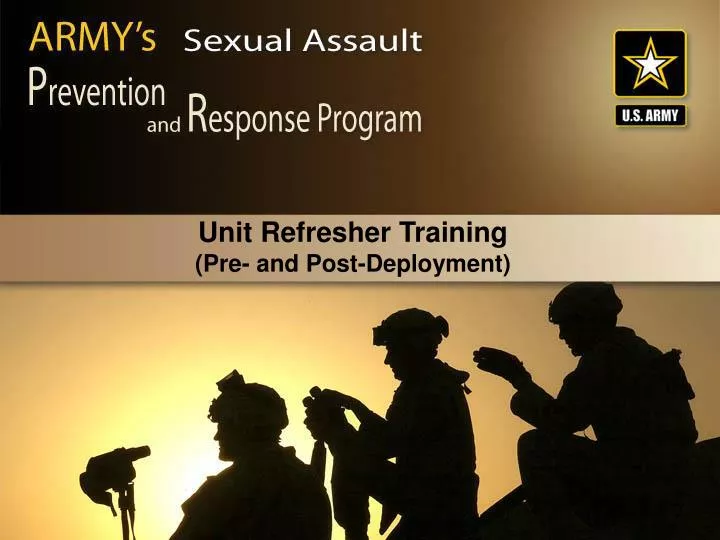 ARMY's Sexual Assault
Prevention and Response Program

U.S. ARMY

Unit Refresher Training
(Pre- and Post-Deployment)